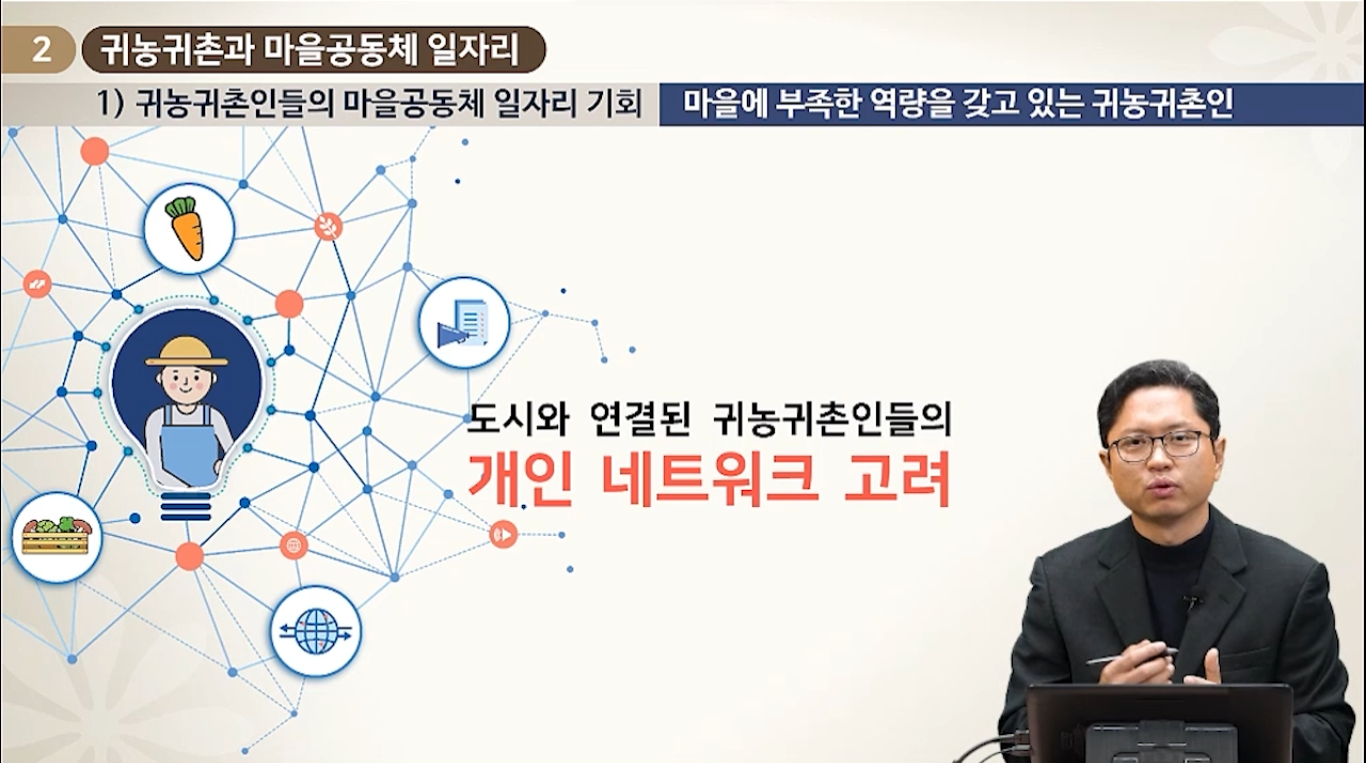 2 귀농귀촌과 마을공동체 일자리

1) 귀농귀촌인들의 마을공동체 일자리 기회

마을에 부족한 역량을 갖고 있는 귀농귀촌인

도시와 연결된 귀농귀촌인들의
개인 네트워크 고려